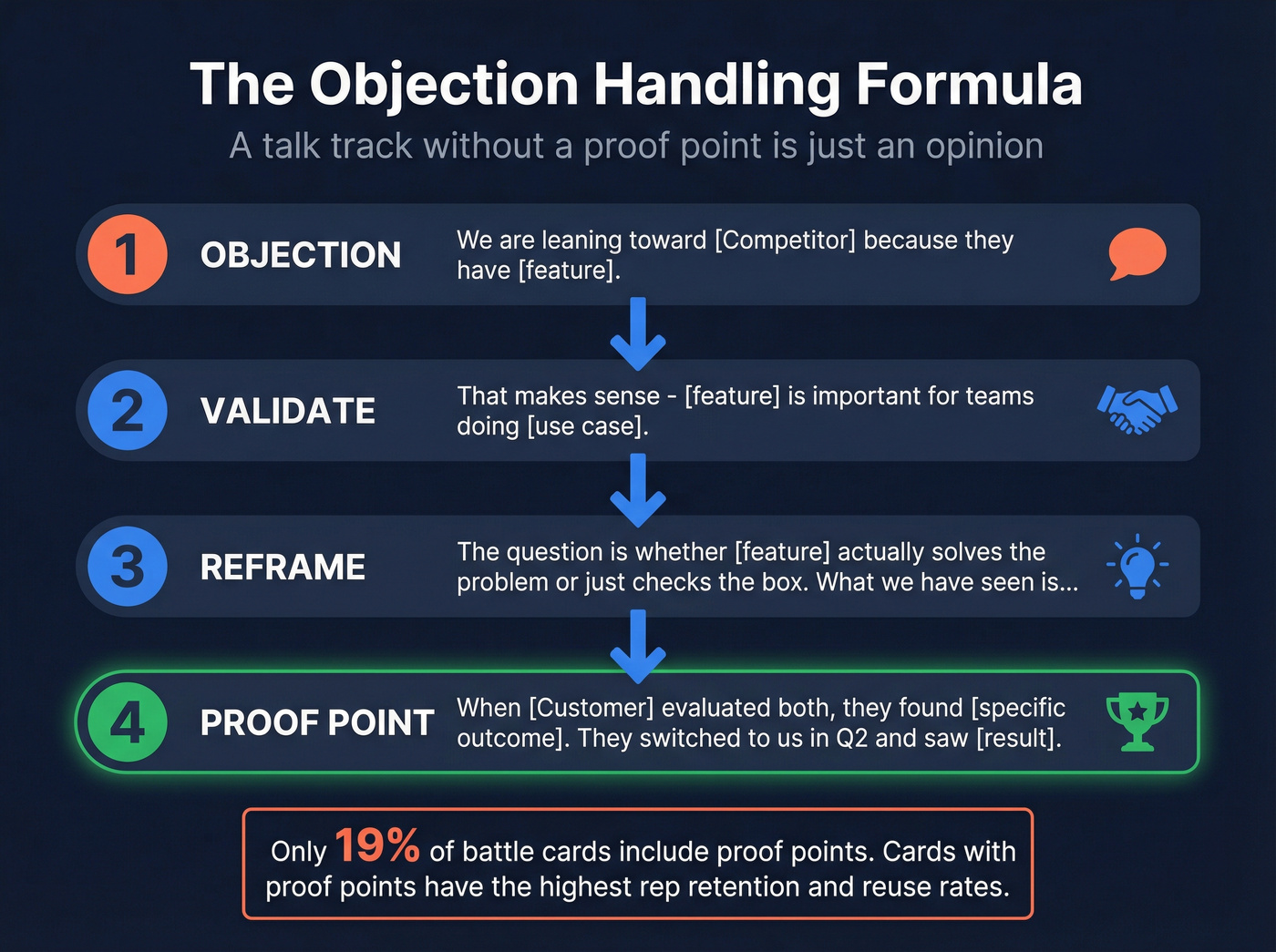 The Objection Handling Formula

A talk track without a proof point is just an opinion

1 OBJECTION

We are leaning toward [Competitor] because they have [feature].

2 VALIDATE

That makes sense - [feature] is important for teams doing [use case].

3 REFRAME

The question is whether [feature] actually solves the problem or just checks the box. What we have seen is...

4 PROOF POINT

When [Customer] evaluated both, they found [specific outcome]. They switched to us in Q2 and saw [result].

Only 19% of battle cards include proof points. Cards with proof points have the highest rep retention and reuse rates.